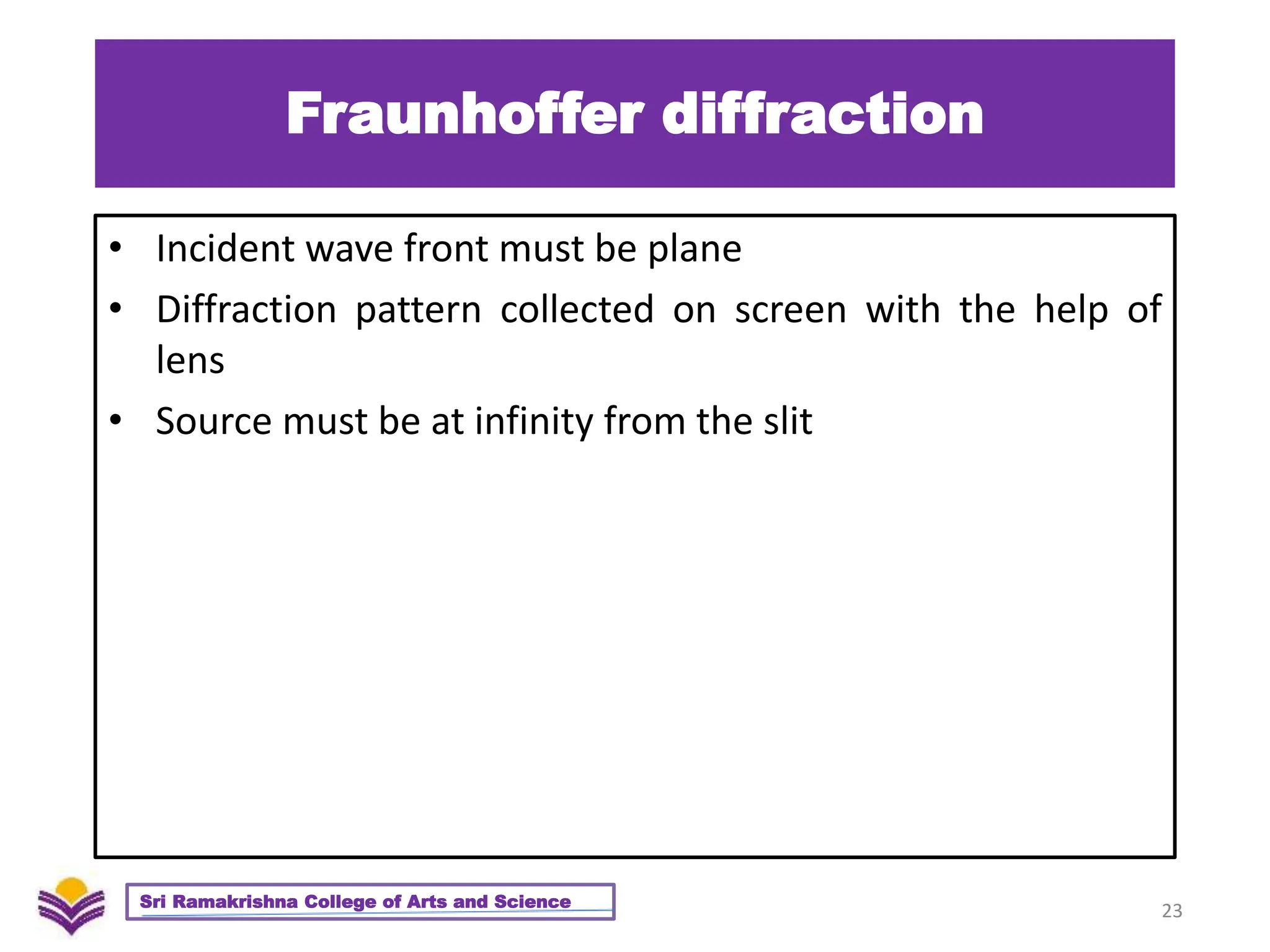 Fraunhoffer diffraction

• Incident wave front must be plane
• Diffraction pattern collected on screen with the help of lens
• Source must be at infinity from the slit

Sri Ramakrishna College of Arts and Science

23